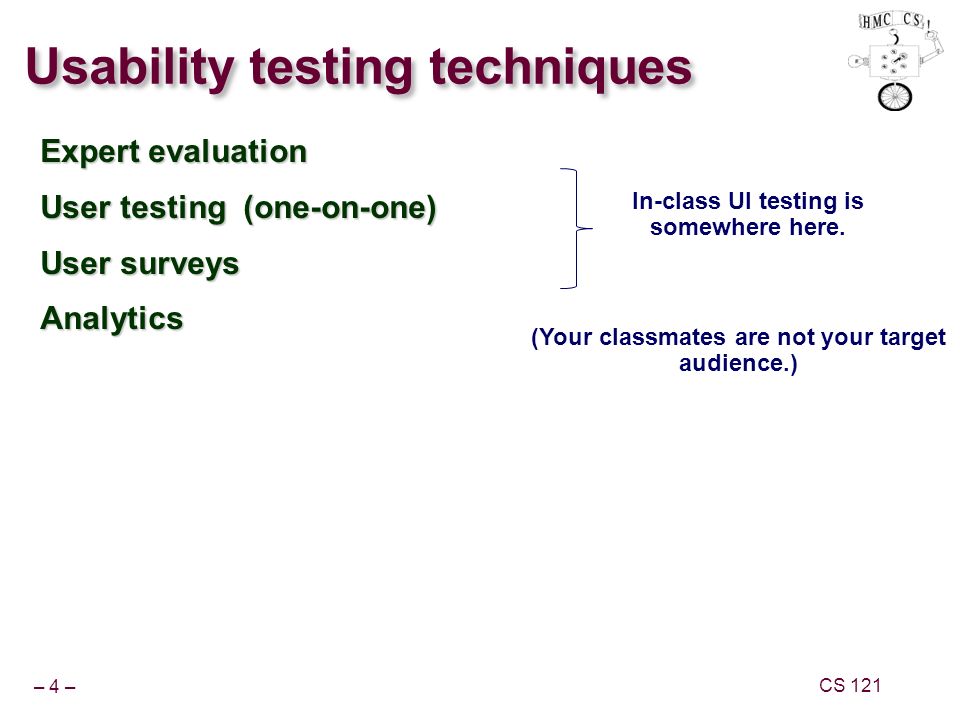 HMC CS

Usability testing techniques

Expert evaluation

User testing (one-on-one)

User surveys

Analytics

In-class UI testing is somewhere here.

(Your classmates are not your target audience.)

– 4 –

CS 121